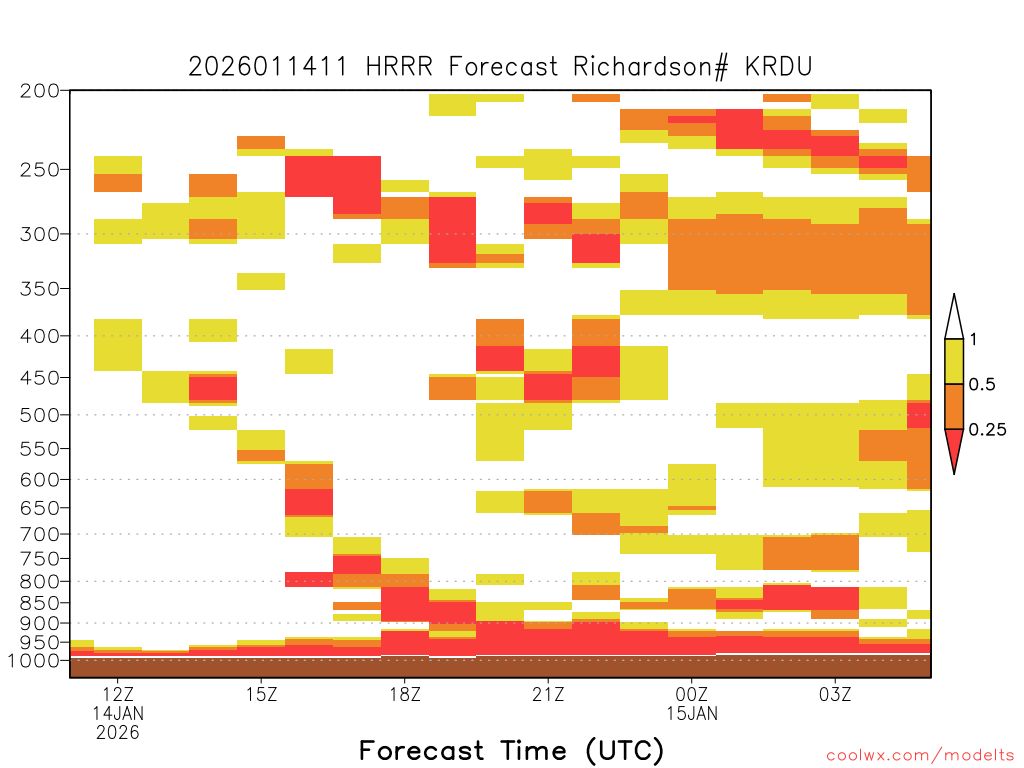 2026011411 HRRR Forecast Richardson# KRDU

200
250
300
350
400
450
500
550
600
650
700
750
800
850
900
950
1000

1
0.5
0.25

12Z
14JAN
2026
15Z
18Z
21Z
00Z
15JAN
03Z

Forecast Time (UTC)

coolwx.com/modelts